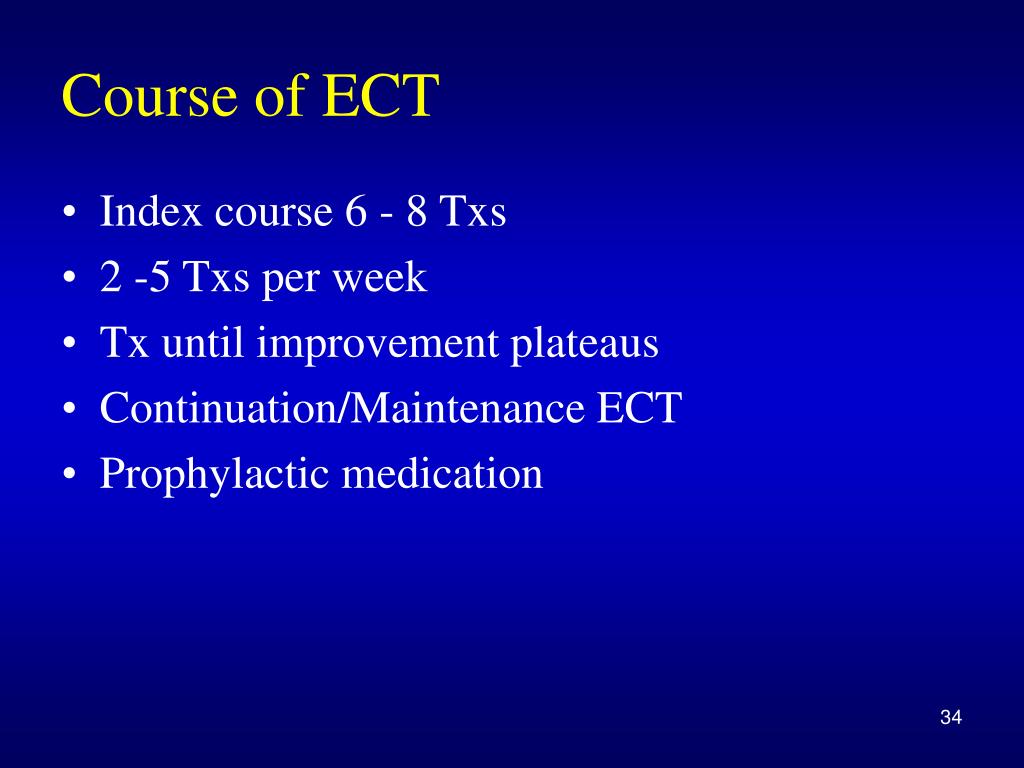 Course of ECT

• Index course 6 - 8 Txs
• 2 -5 Txs per week
• Tx until improvement plateaus
• Continuation/Maintenance ECT
• Prophylactic medication

34